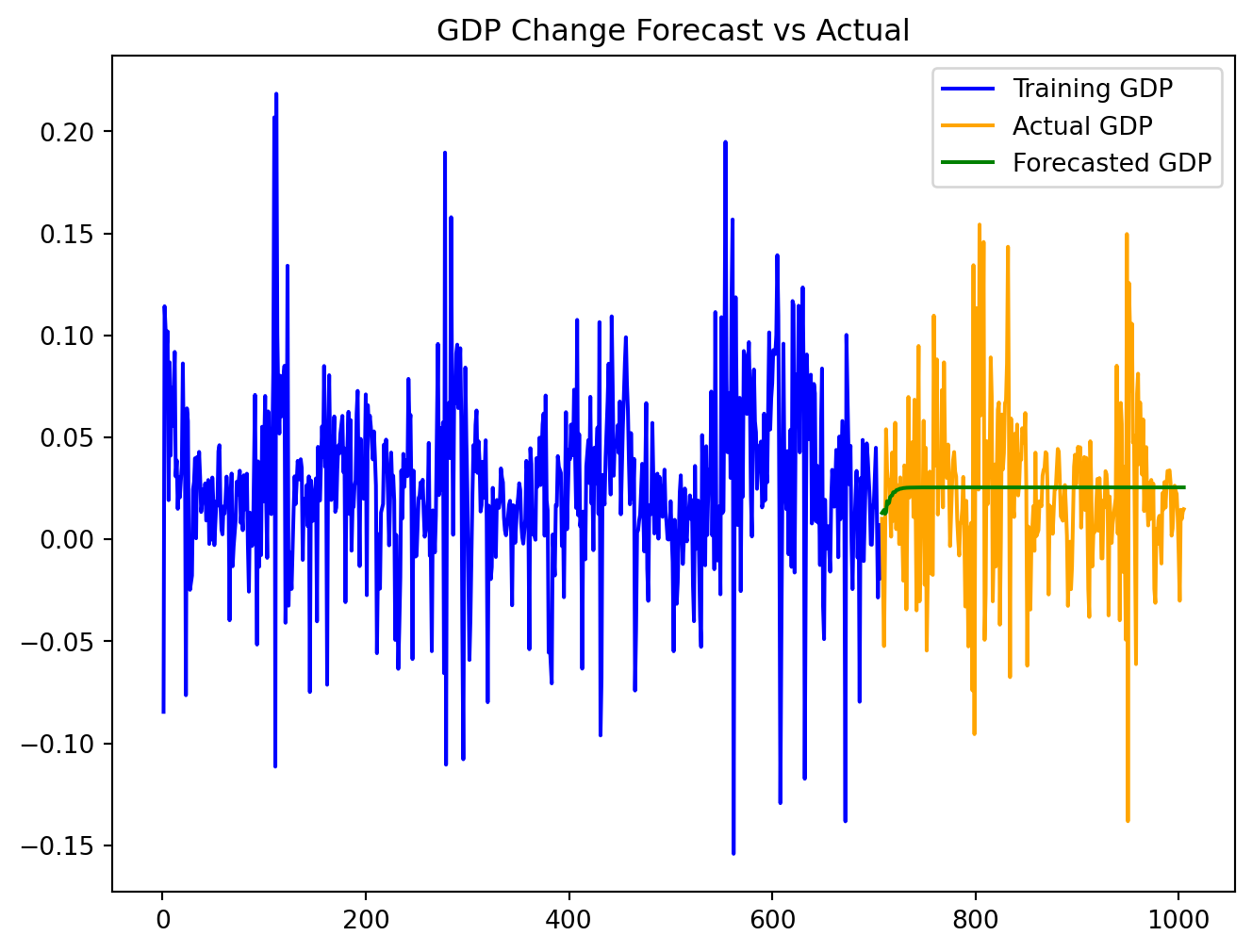 GDP Change Forecast vs Actual

Training GDP
Actual GDP
Forecasted GDP

0.20
0.15
0.10
0.05
0.00
−0.05
−0.10
−0.15

0
200
400
600
800
1000